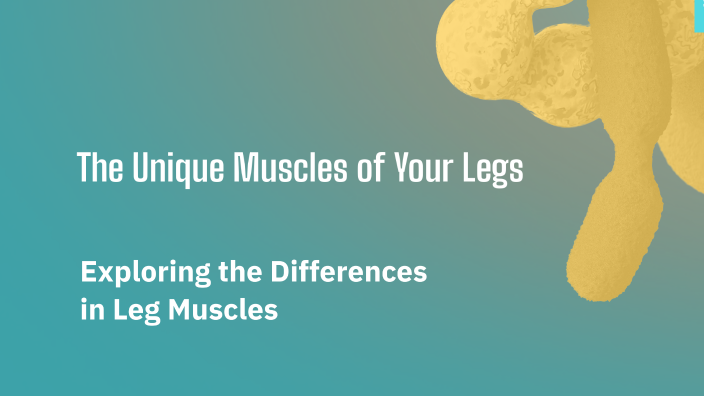 The Unique Muscles of Your Legs

Exploring the Differences in Leg Muscles